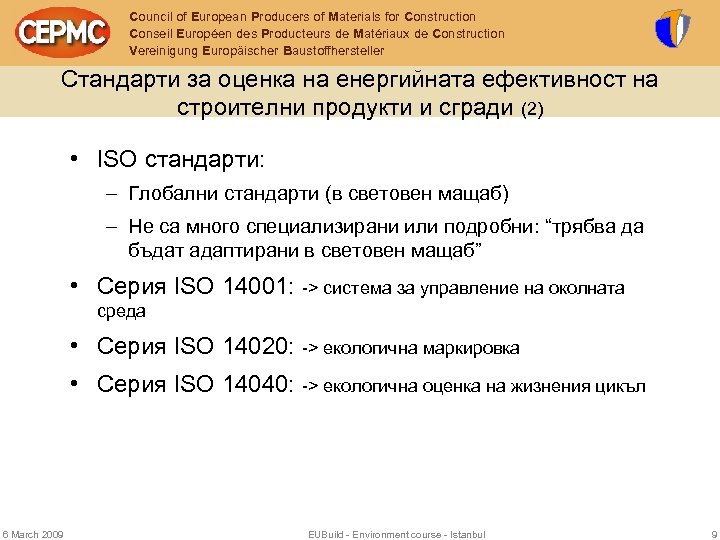 CEPMC

Council of European Producers of Materials for Construction
Conseil Européen des Producteurs de Matériaux de Construction
Vereinigung Europäischer Baustoffhersteller

Стандарти за оценка на енергийната ефективност на строителни продукти и сгради (2)

• ISO стандарти:
– Глобални стандарти (в световен мащаб)
– Не са много специализирани или подробни: “трябва да бъдат адаптирани в световен мащаб”
• Серия ISO 14001: -> система за управление на околната среда
• Серия ISO 14020: -> екологична маркировка
• Серия ISO 14040: -> екологична оценка на жизнения цикъл

6 March 2009
EUBuild - Environment course - Istanbul
9